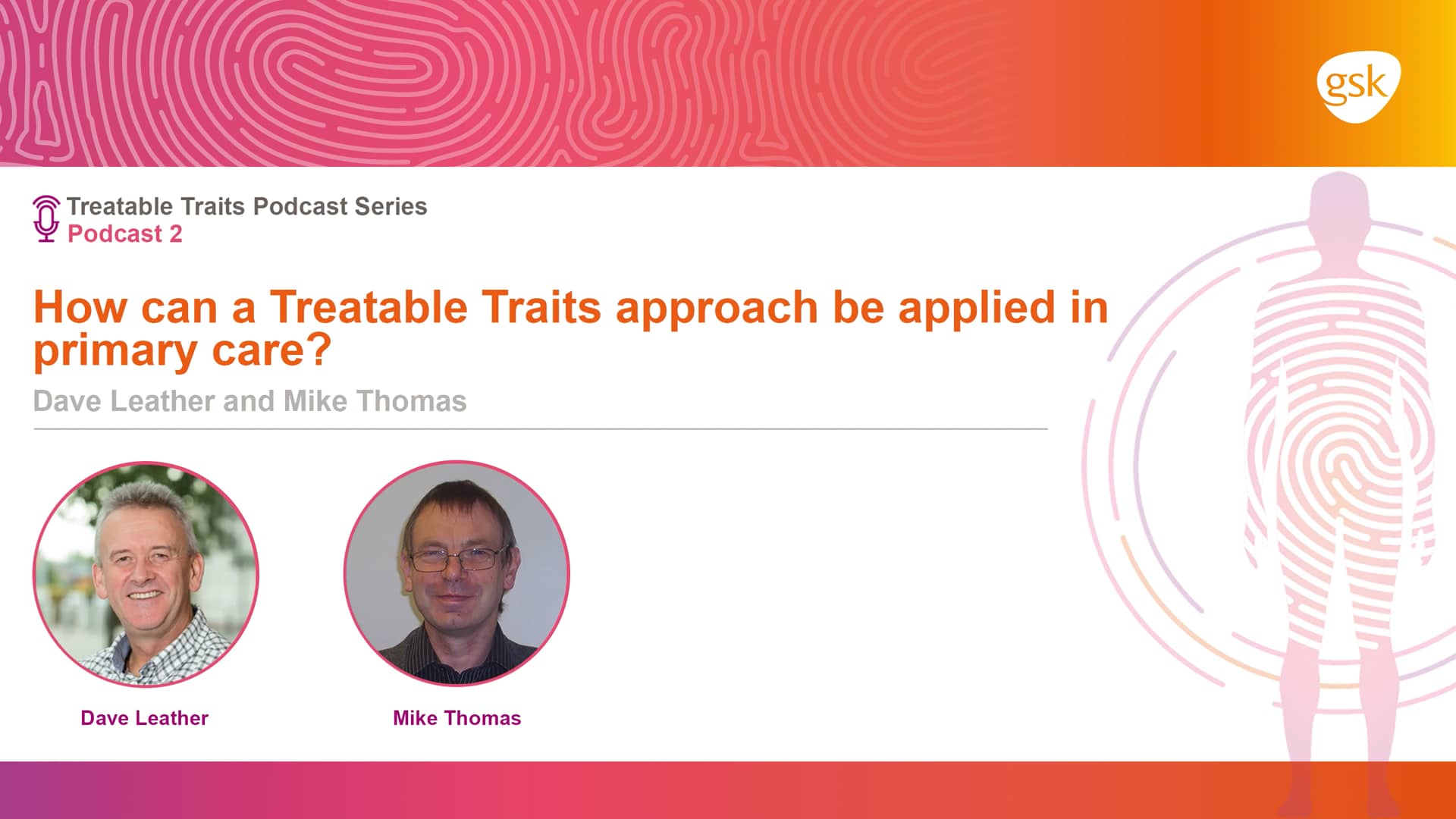 gsk

Treatable Traits Podcast Series
Podcast 2

How can a Treatable Traits approach be applied in primary care?

Dave Leather and Mike Thomas

Dave Leather

Mike Thomas